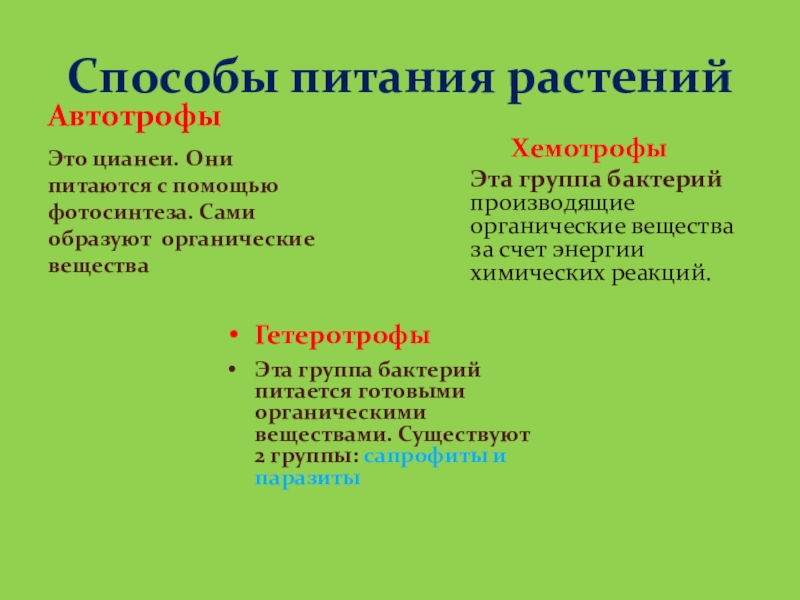 Способы питания растений

Автотрофы

Это цианеи. Они питаются с помощью фотосинтеза. Сами образуют органические вещества

Хемотрофы

Эта группа бактерий производящие органические вещества за счет энергии химических реакций.

• Гетеротрофы

• Эта группа бактерий питается готовыми органическими веществами. Существуют 2 группы: сапрофиты и паразиты